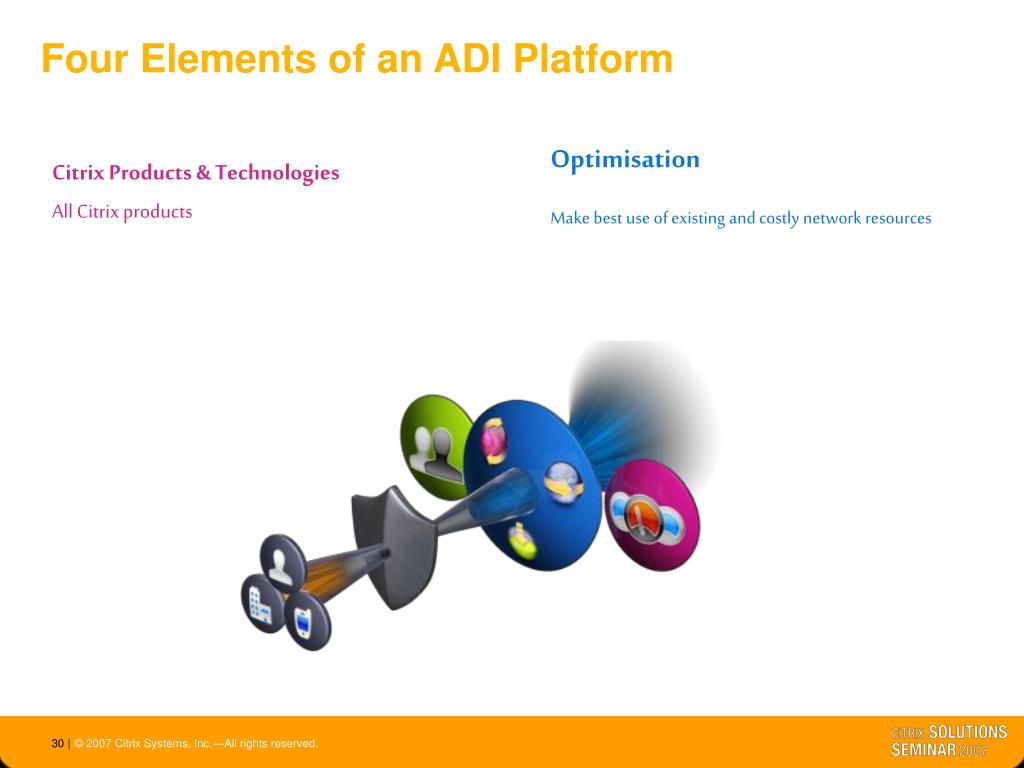 Four Elements of an ADI Platform

Citrix Products & Technologies

All Citrix products

Optimisation

Make best use of existing and costly network resources

30 | © 2007 Citrix Systems, Inc.—All rights reserved.

CITRIX SOLUTIONS SEMINAR 2007